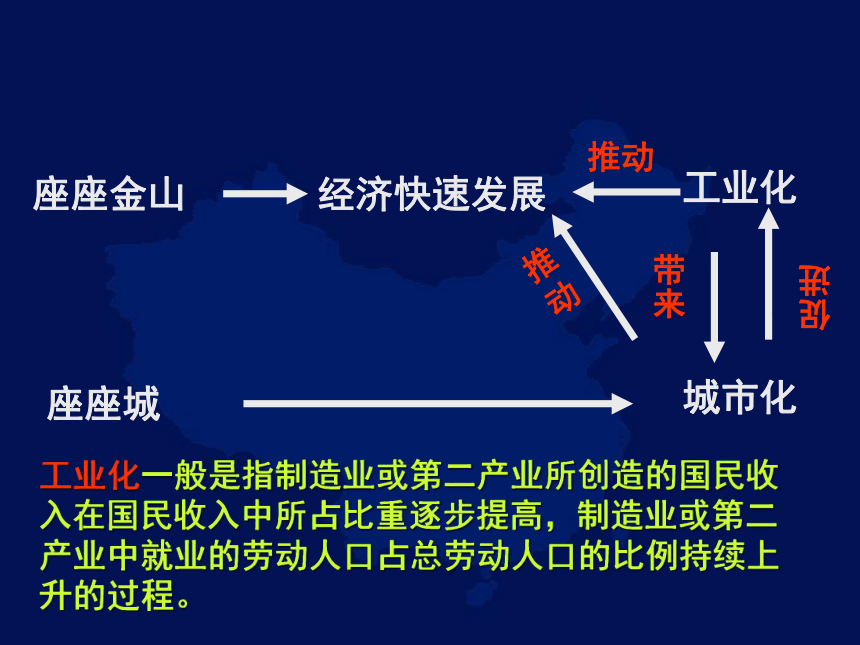 座座金山

经济快速发展

推动

工业化

推动

带来

促进

座座城

城市化

工业化一般是指制造业或第二产业所创造的国民收入在国民收入中所占比重逐步提高，制造业或第二产业中就业的劳动人口占总劳动人口的比例持续上升的过程。